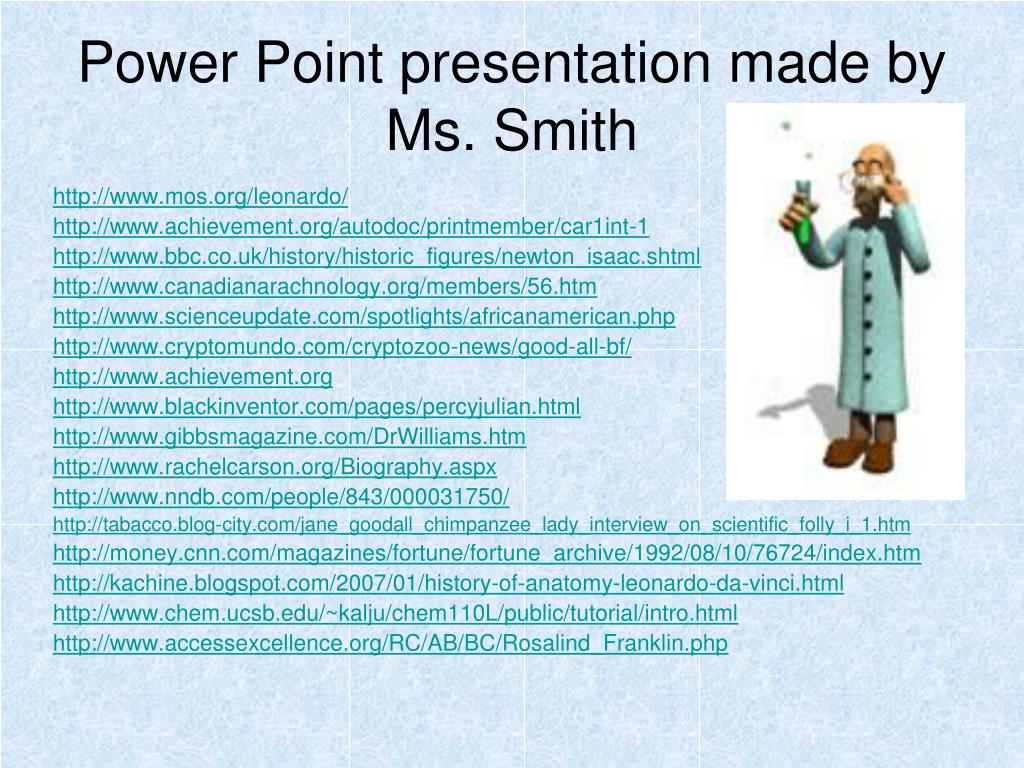 Power Point presentation made by Ms. Smith

http://www.mos.org/leonardo/
http://www.achievement.org/autodoc/printmember/car1int-1
http://www.bbc.co.uk/history/historic_figures/newton_isaac.shtml
http://www.canadianarachnology.org/members/56.htm
http://www.scienceupdate.com/spotlights/africanamerican.php
http://www.cryptomundo.com/cryptozoo-news/good-all-bf/
http://www.achievement.org
http://www.blackinventor.com/pages/percyjulian.html
http://www.gibbsmagazine.com/DrWilliams.htm
http://www.rachelcarson.org/Biography.aspx
http://www.nndb.com/people/843/000031750/
http://tabacco.blog-city.com/jane_goodall_chimpanzee_lady_interview_on_scientific_folly_i_1.htm
http://money.cnn.com/magazines/fortune/fortune_archive/1992/08/10/76724/index.htm
http://kachine.blogspot.com/2007/01/history-of-anatomy-leonardo-da-vinci.html
http://www.chem.ucsb.edu/~kalju/chem110L/public/tutorial/intro.html
http://www.accessexcellence.org/RC/AB/BC/Rosalind_Franklin.php